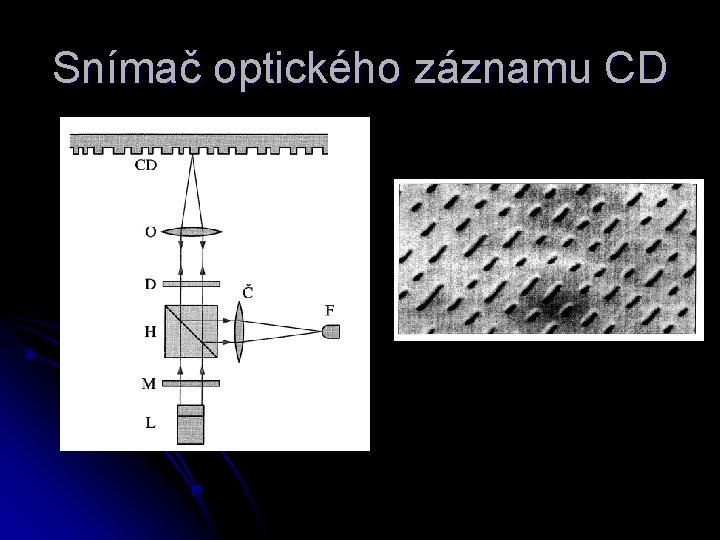 Snímač optického záznamu CD

CD
O
D
Č
F
H
M
L